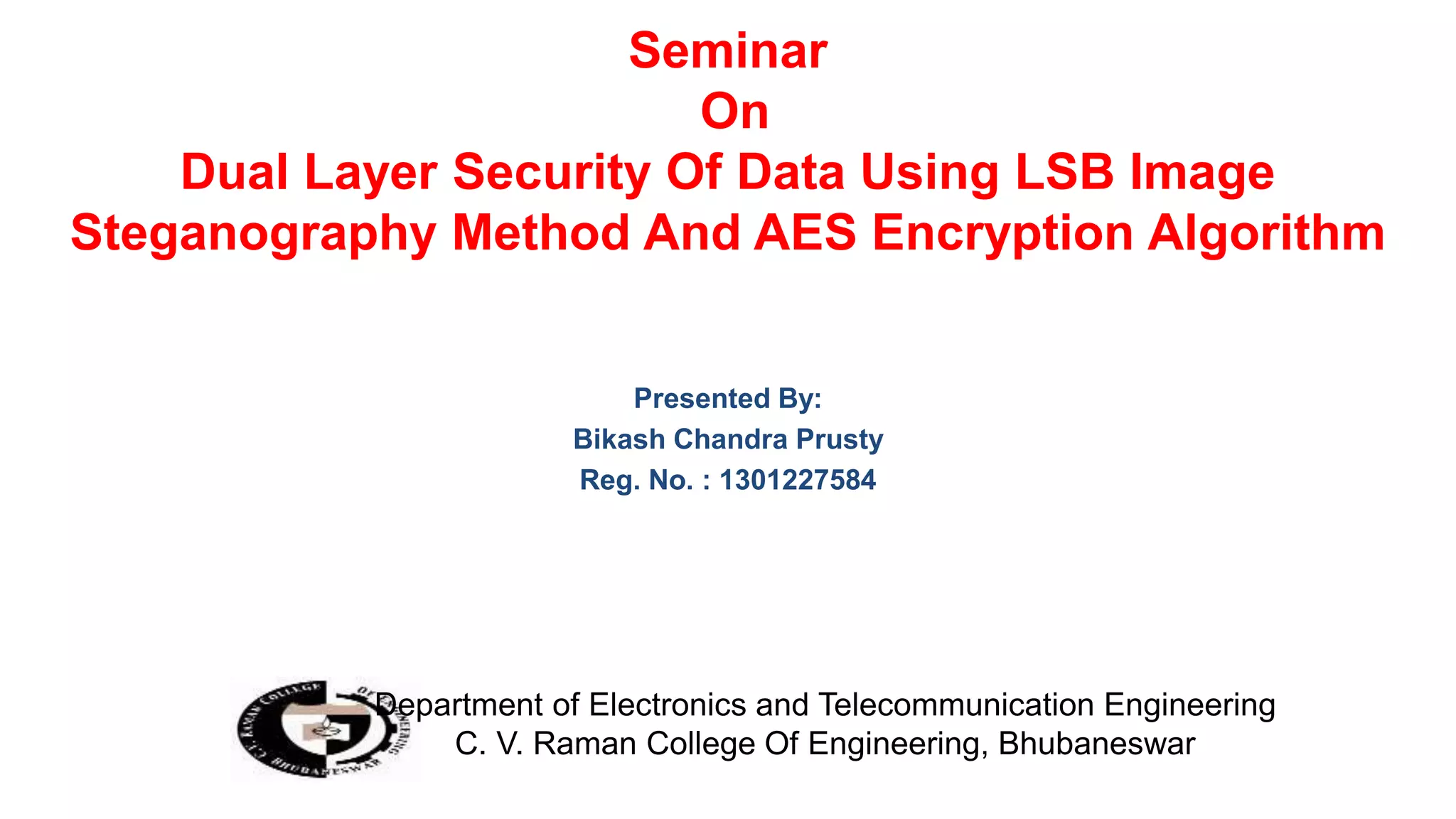 Seminar
On
Dual Layer Security Of Data Using LSB Image Steganography Method And AES Encryption Algorithm

Presented By:
Bikash Chandra Prusty
Reg. No. : 1301227584

C. V. RAMAN COLLEGE OF ENGINEERING BHUBANESWAR

Department of Electronics and Telecommunication Engineering
C. V. Raman College Of Engineering, Bhubaneswar